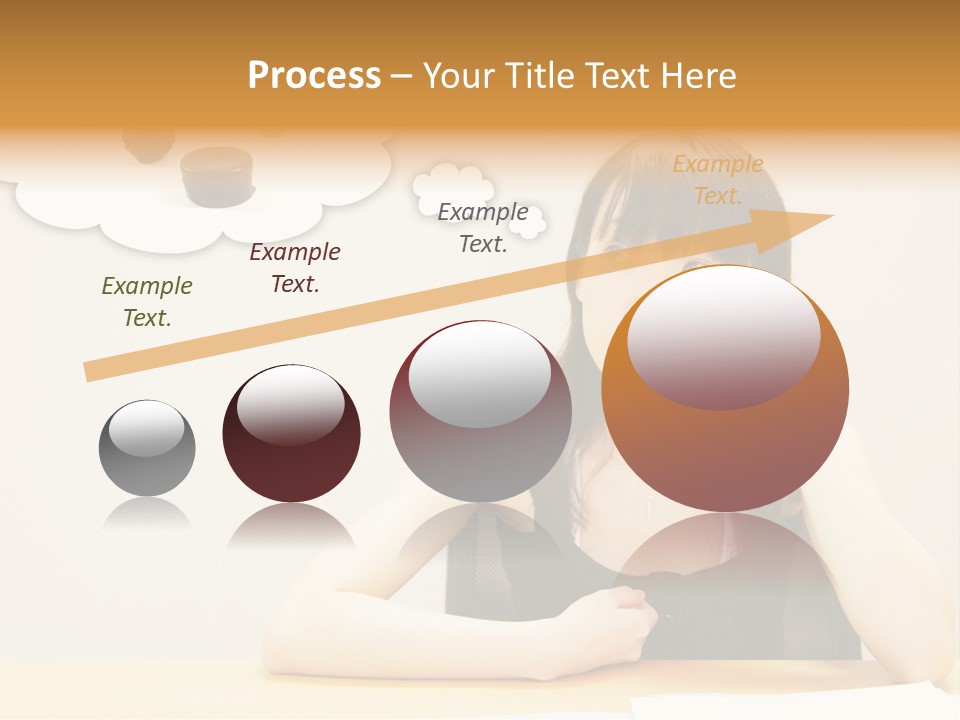 Process – Your Title Text Here

Example Text.

Example Text.

Example Text.

Example Text.